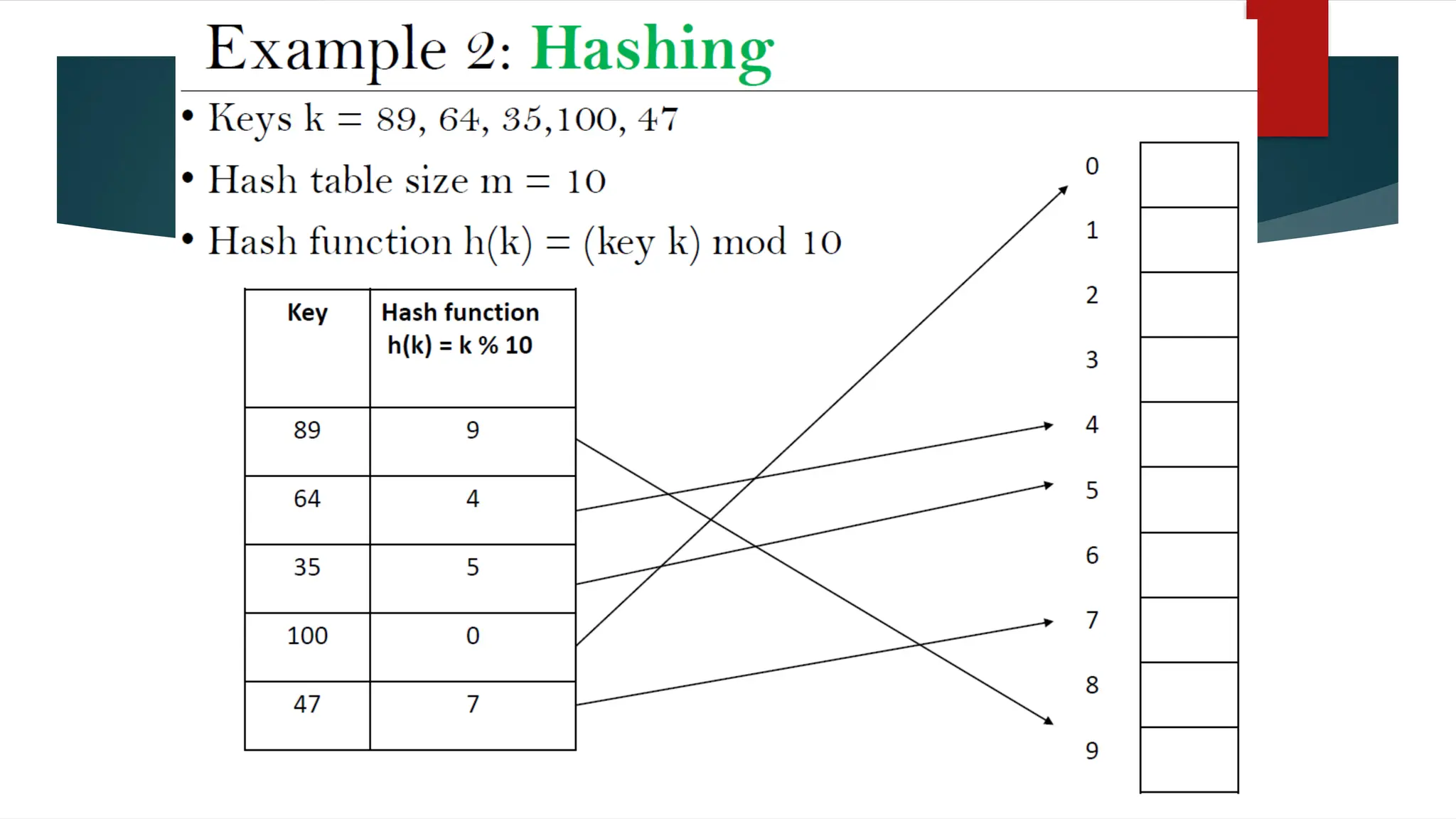 Example 2: Hashing

• Keys k = 89, 64, 35,100, 47

• Hash table size m = 10

• Hash function h(k) = (key k) mod 10

| Key | Hash function h(k) = k % 10 |
|---|---|
| 89 | 9 |
| 64 | 4 |
| 35 | 5 |
| 100 | 0 |
| 47 | 7 |

0
1
2
3
4
5
6
7
8
9